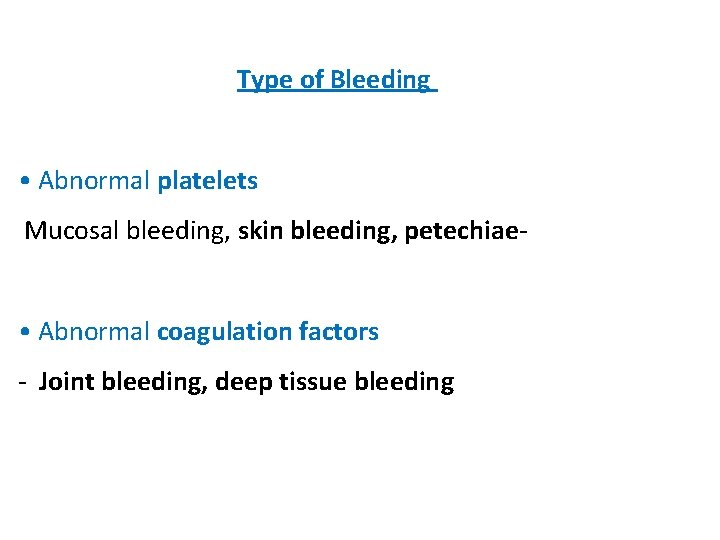 Type of Bleeding

• Abnormal platelets

Mucosal bleeding, skin bleeding, petechiae-

• Abnormal coagulation factors

- Joint bleeding, deep tissue bleeding